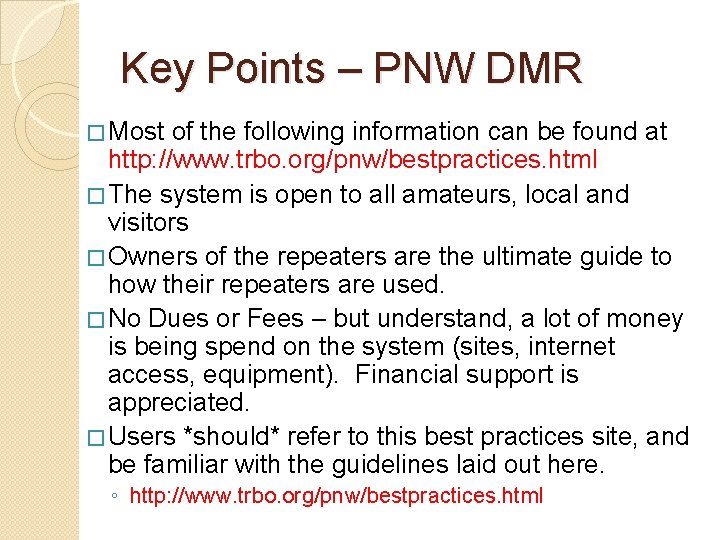 Key Points – PNW DMR

□ Most of the following information can be found at http://www.trbo.org/pnw/bestpractices.html

□ The system is open to all amateurs, local and visitors

□ Owners of the repeaters are the ultimate guide to how their repeaters are used.

□ No Dues or Fees – but understand, a lot of money is being spend on the system (sites, internet access, equipment). Financial support is appreciated.

□ Users *should* refer to this best practices site, and be familiar with the guidelines laid out here.

◦ http://www.trbo.org/pnw/bestpractices.html